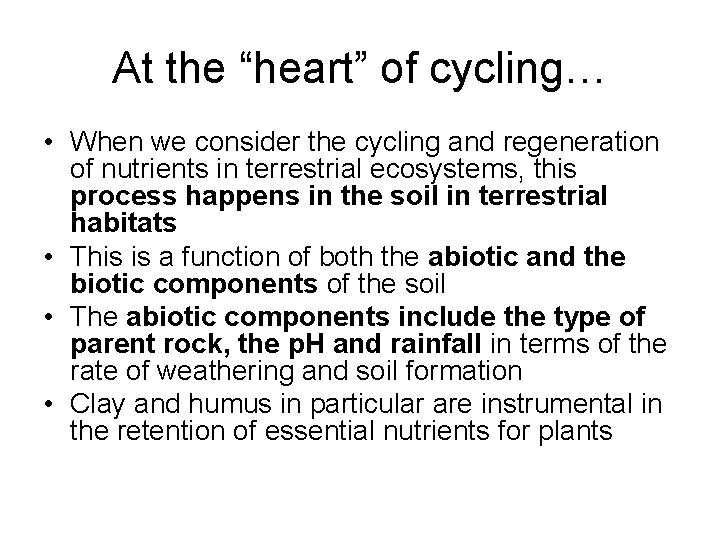 At the “heart” of cycling…

• When we consider the cycling and regeneration of nutrients in terrestrial ecosystems, this process happens in the soil in terrestrial habitats
• This is a function of both the abiotic and the biotic components of the soil
• The abiotic components include the type of parent rock, the pH and rainfall in terms of the rate of weathering and soil formation
• Clay and humus in particular are instrumental in the retention of essential nutrients for plants